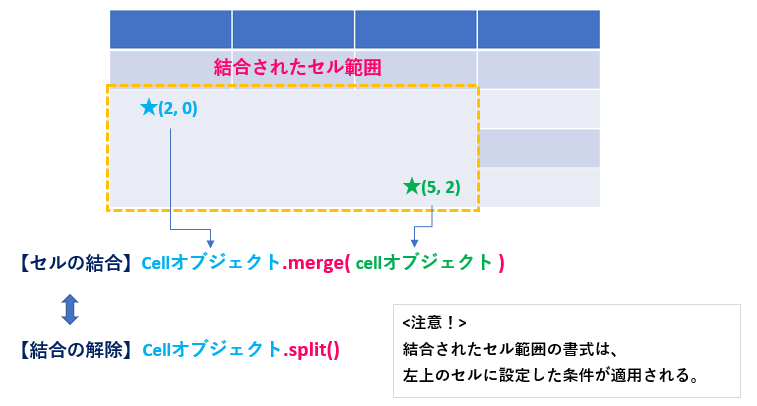 結合されたセル範囲

★(2, 0)

★(5, 2)

【セルの結合】Cellオブジェクト.merge( cellオブジェクト )

【結合の解除】Cellオブジェクト.split()

<注意！>
結合されたセル範囲の書式は、
左上のセルに設定した条件が適用される。